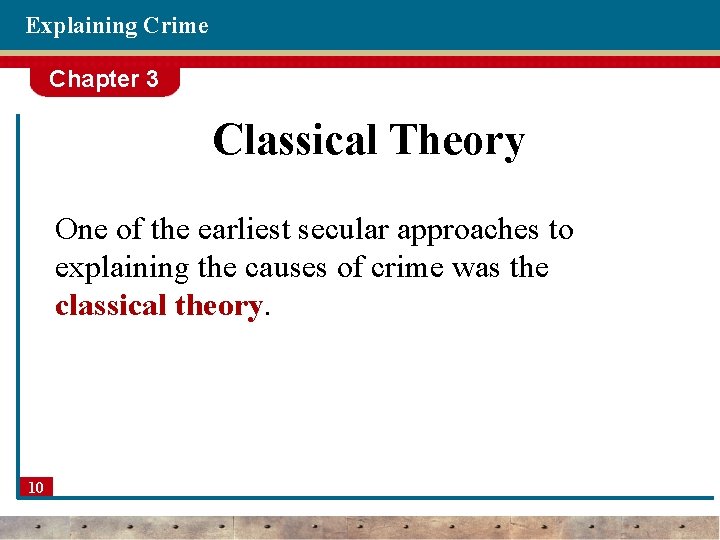 Explaining Crime

Chapter 3

Classical Theory

One of the earliest secular approaches to explaining the causes of crime was the classical theory.

10